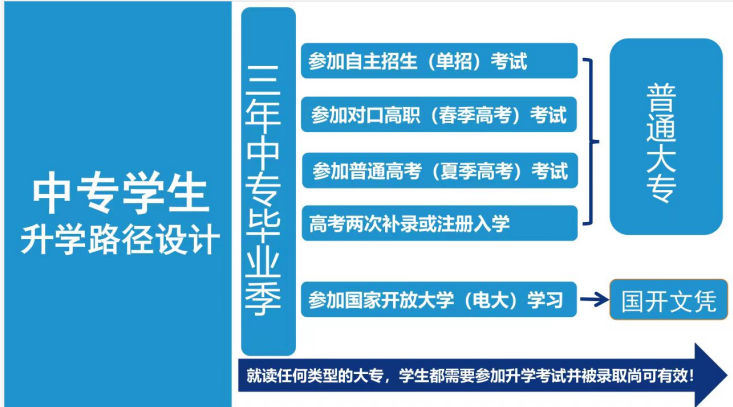 中专学生
升学路径设计

三年中专毕业季

参加自主招生（单招）考试

参加对口高职（春季高考）考试

参加普通高考（夏季高考）考试

高考两次补录或注册入学

普通大专

参加国家开放大学（电大）学习

国开文凭

就读任何类型的大专，学生都需要参加升学考试并被录取尚可有效！